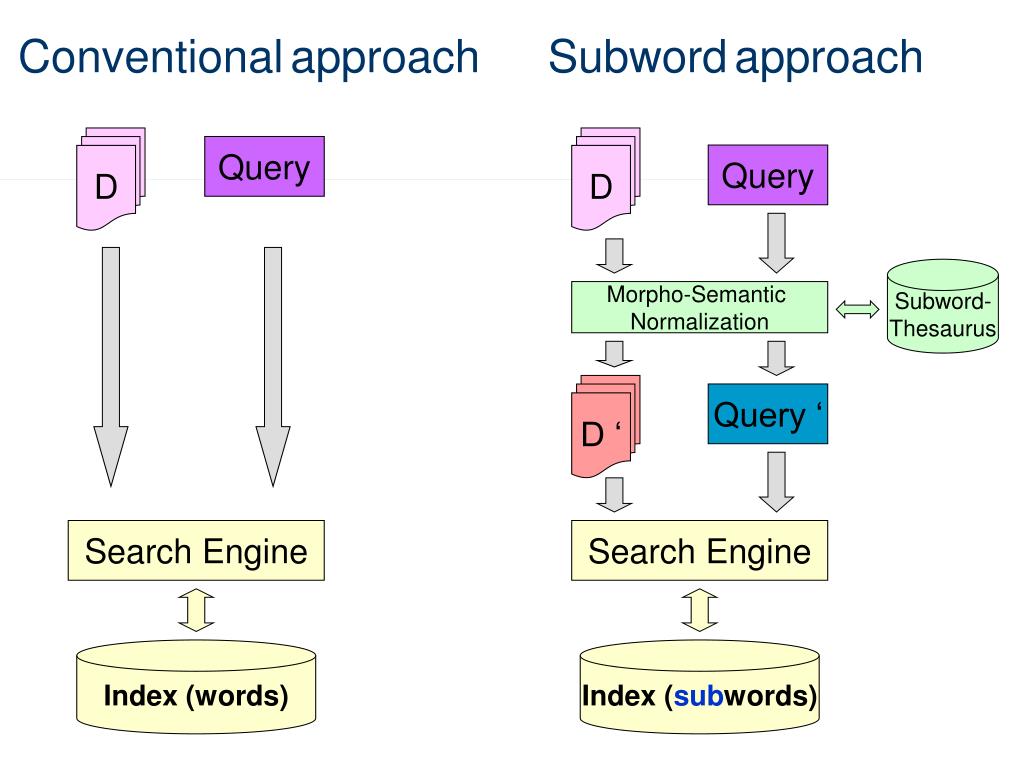 Conventional approach

D

Query

Search Engine

Index (words)

Subword approach

D

Query

Morpho-Semantic Normalization

Subword-Thesaurus

D ‘

Query ‘

Search Engine

Index (subwords)